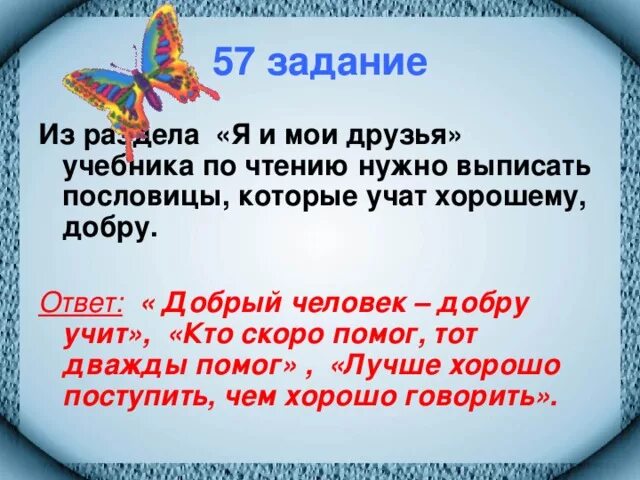 57 задание

Из раздела «Я и мои друзья» учебника по чтению нужно выписать пословицы, которые учат хорошему, добру.

Ответ: « Добрый человек – добру учит», «Кто скоро помог, тот дважды помог» , «Лучше хорошо поступить, чем хорошо говорить».